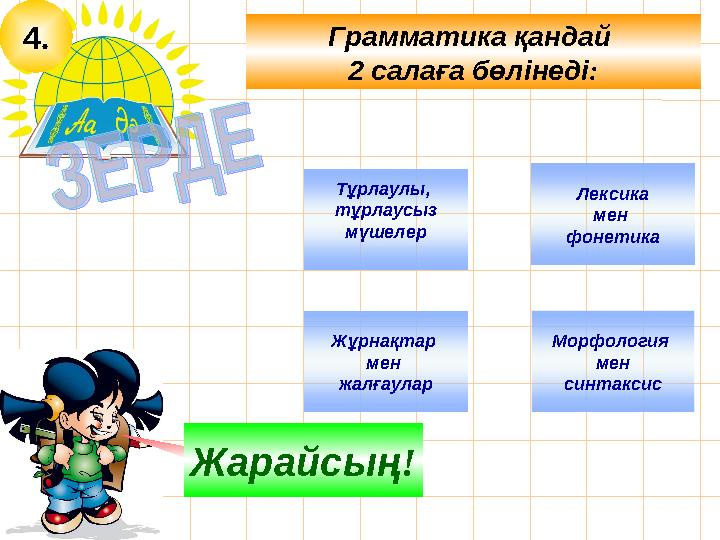 4.

Аа Әә

ЗЕРДЕ

Грамматика қандай 2 салаға бөлінеді:

Тұрлаулы, тұрлаусыз мүшелер

Лексика мен фонетика

Жұрнақтар мен жалғаулар

Морфология мен синтаксис

Жарайсың!